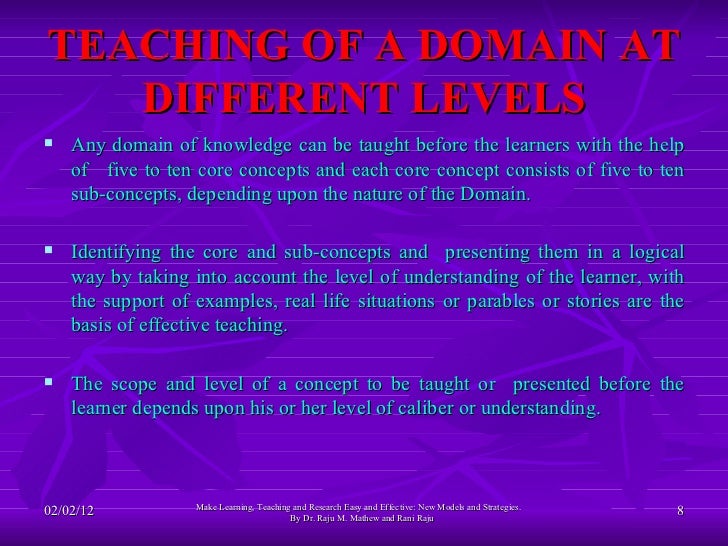 TEACHING OF A DOMAIN AT DIFFERENT LEVELS

▪ Any domain of knowledge can be taught before the learners with the help of five to ten core concepts and each core concept consists of five to ten sub-concepts, depending upon the nature of the Domain.

▪ Identifying the core and sub-concepts and presenting them in a logical way by taking into account the level of understanding of the learner, with the support of examples, real life situations or parables or stories are the basis of effective teaching.

▪ The scope and level of a concept to be taught or presented before the learner depends upon his or her level of caliber or understanding.

02/02/12

Make Learning, Teaching and Research Easy and Effective: New Models and Strategies. By Dr. Raju M. Mathew and Rani Raju

8